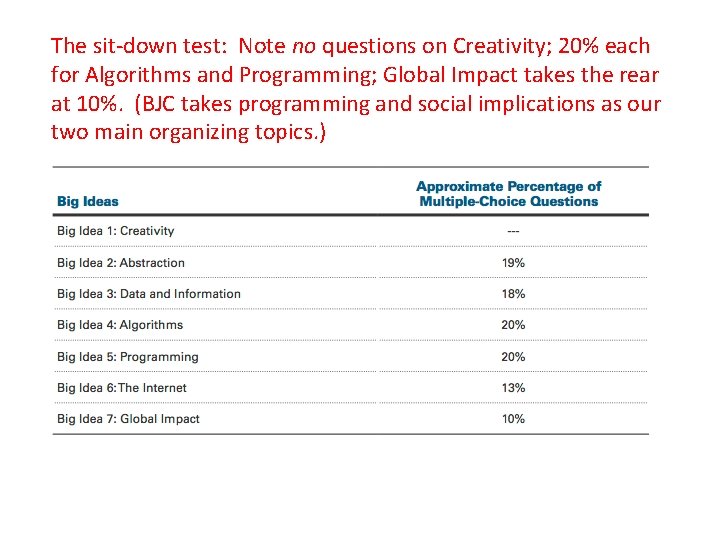 The sit-down test: Note no questions on Creativity; 20% each for Algorithms and Programming; Global Impact takes the rear at 10%. (BJC takes programming and social implications as our two main organizing topics.)

| Big Ideas | Approximate Percentage of Multiple-Choice Questions |
|---|---|
| Big Idea 1: Creativity | --- |
| Big Idea 2: Abstraction | 19% |
| Big Idea 3: Data and Information | 18% |
| Big Idea 4: Algorithms | 20% |
| Big Idea 5: Programming | 20% |
| Big Idea 6: The Internet | 13% |
| Big Idea 7: Global Impact | 10% |